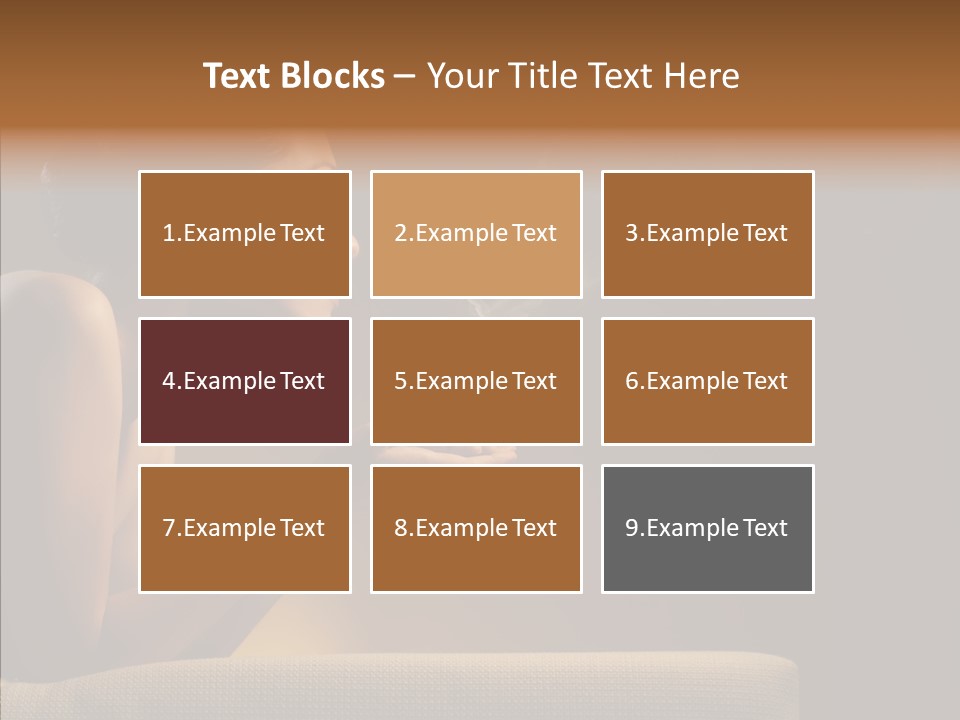 Text Blocks – Your Title Text Here

1.Example Text

2.Example Text

3.Example Text

4.Example Text

5.Example Text

6.Example Text

7.Example Text

8.Example Text

9.Example Text